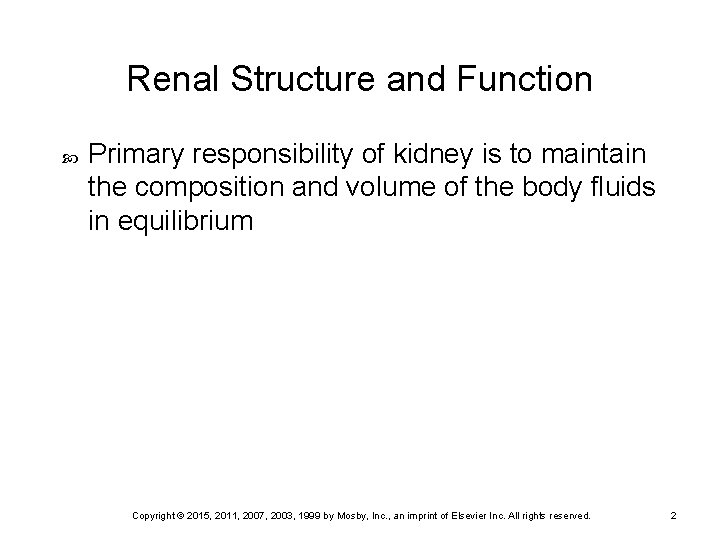 Renal Structure and Function

Primary responsibility of kidney is to maintain the composition and volume of the body fluids in equilibrium

Copyright © 2015, 2011, 2007, 2003, 1999 by Mosby, Inc., an imprint of Elsevier Inc. All rights reserved.

2